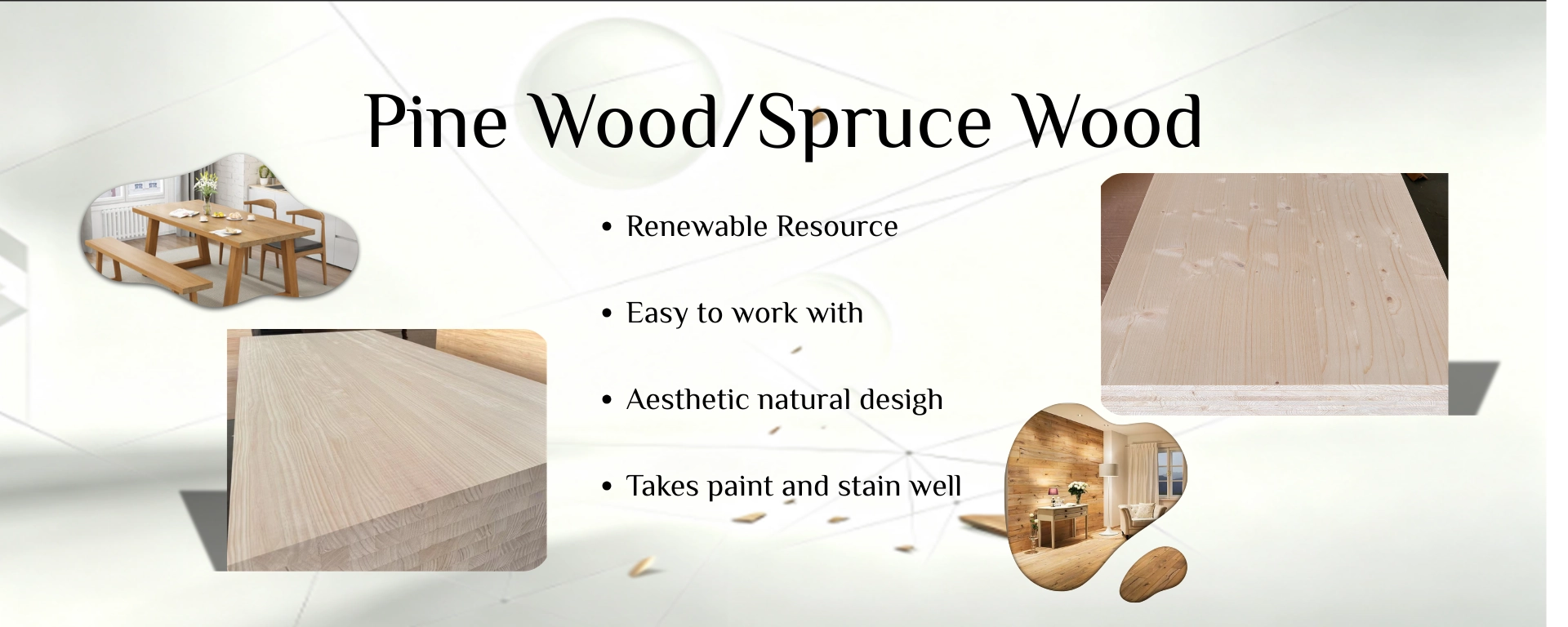 Pine Wood/Spruce Wood

• Renewable Resource

• Easy to work with

• Aesthetic natural desigh

• Takes paint and stain well